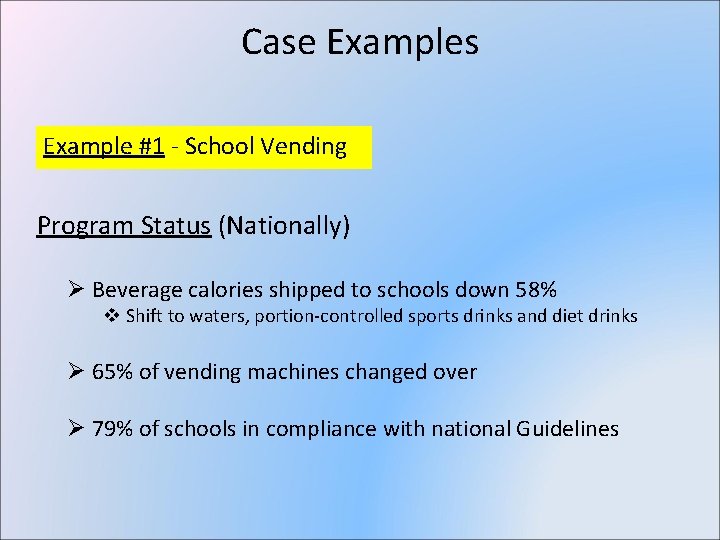 Case Examples

Example #1 - School Vending

Program Status (Nationally)

➢ Beverage calories shipped to schools down 58%
❖ Shift to waters, portion-controlled sports drinks and diet drinks

➢ 65% of vending machines changed over

➢ 79% of schools in compliance with national Guidelines